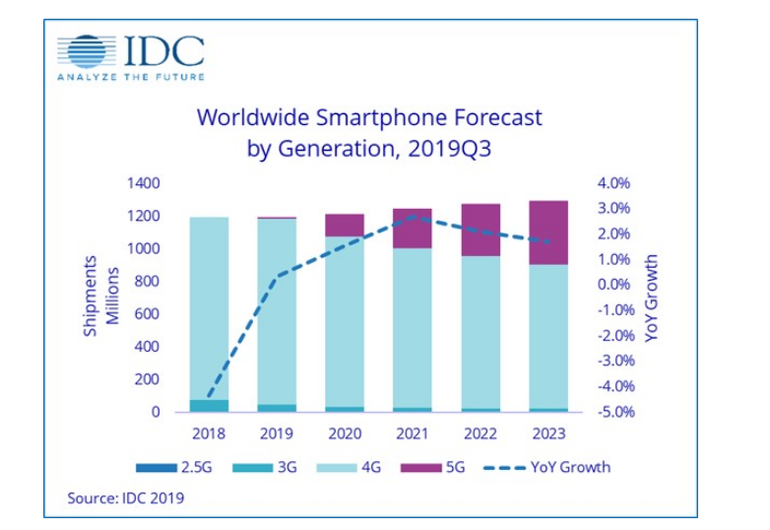 IDC
ANALYZE THE FUTURE

Worldwide Smartphone Forecast by Generation, 2019Q3

Shipments Millions

1400
1200
1000
800
600
400
200
0

YoY Growth

4.0%
3.0%
2.0%
1.0%
0.0%
-1.0%
-2.0%
-3.0%
-4.0%
-5.0%

2018 2019 2020 2021 2022 2023

2.5G 3G 4G 5G YoY Growth

Source: IDC 2019